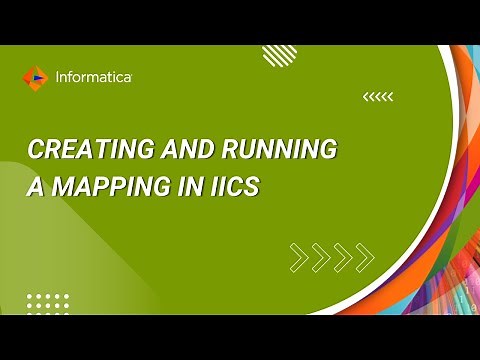 Informatica

CREATING AND RUNNING A MAPPING IN IICS